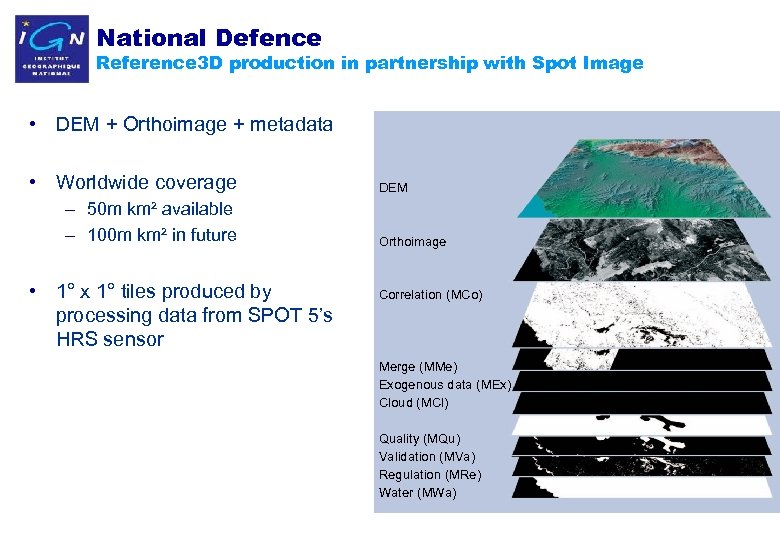 IGN
INSTITUT GEOGRAPHIQUE NATIONAL

National Defence
Reference3D production in partnership with Spot Image

• DEM + Orthoimage + metadata

• Worldwide coverage
– 50m km² available
– 100m km² in future

• 1° x 1° tiles produced by processing data from SPOT 5's HRS sensor

DEM
Orthoimage
Correlation (MCo)
Merge (MMe)
Exogenous data (MEx)
Cloud (MCl)
Quality (MQu)
Validation (MVa)
Regulation (MRe)
Water (MWa)